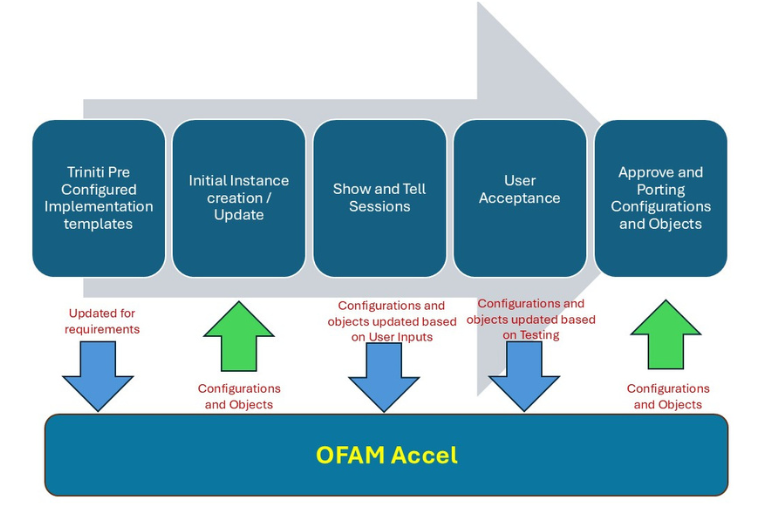 Triniti Pre Configured Implementation templates

Initial Instance creation / Update

Show and Tell Sessions

User Acceptance

Approve and Porting Configurations and Objects

Updated for requirements

Configurations and Objects

Configurations and objects updated based on User Inputs

Configurations and objects updated based on Testing

Configurations and Objects

OFAM Accel